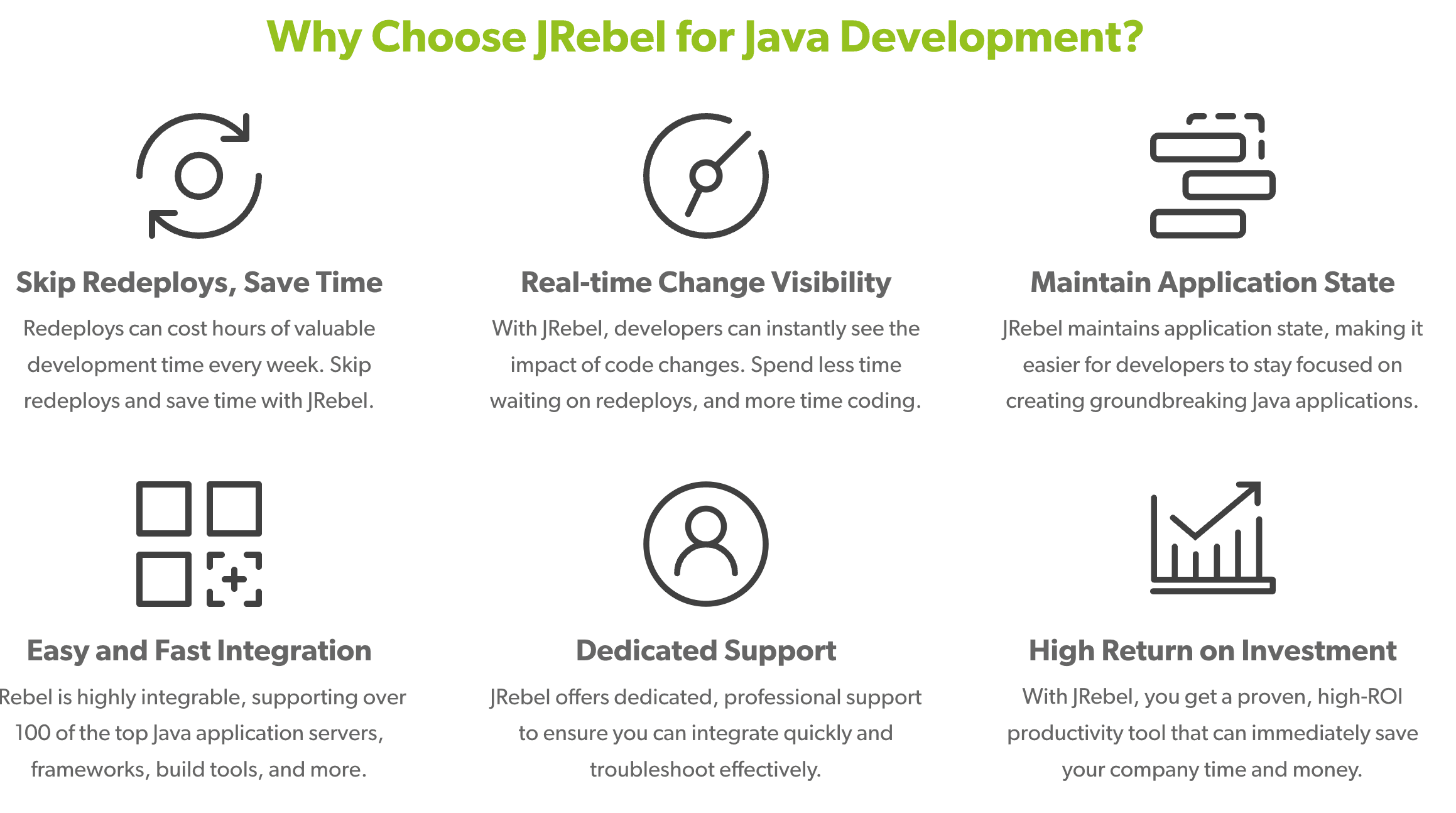 Why Choose JRebel for Java Development?

Skip Redeploys, Save Time

Redeploys can cost hours of valuable development time every week. Skip redeploys and save time with JRebel.

Real-time Change Visibility

With JRebel, developers can instantly see the impact of code changes. Spend less time waiting on redeploys, and more time coding.

Maintain Application State

JRebel maintains application state, making it easier for developers to stay focused on creating groundbreaking Java applications.

Easy and Fast Integration

Rebel is highly integrable, supporting over 100 of the top Java application servers, frameworks, build tools, and more.

Dedicated Support

JRebel offers dedicated, professional support to ensure you can integrate quickly and troubleshoot effectively.

High Return on Investment

With JRebel, you get a proven, high-ROI productivity tool that can immediately save your company time and money.